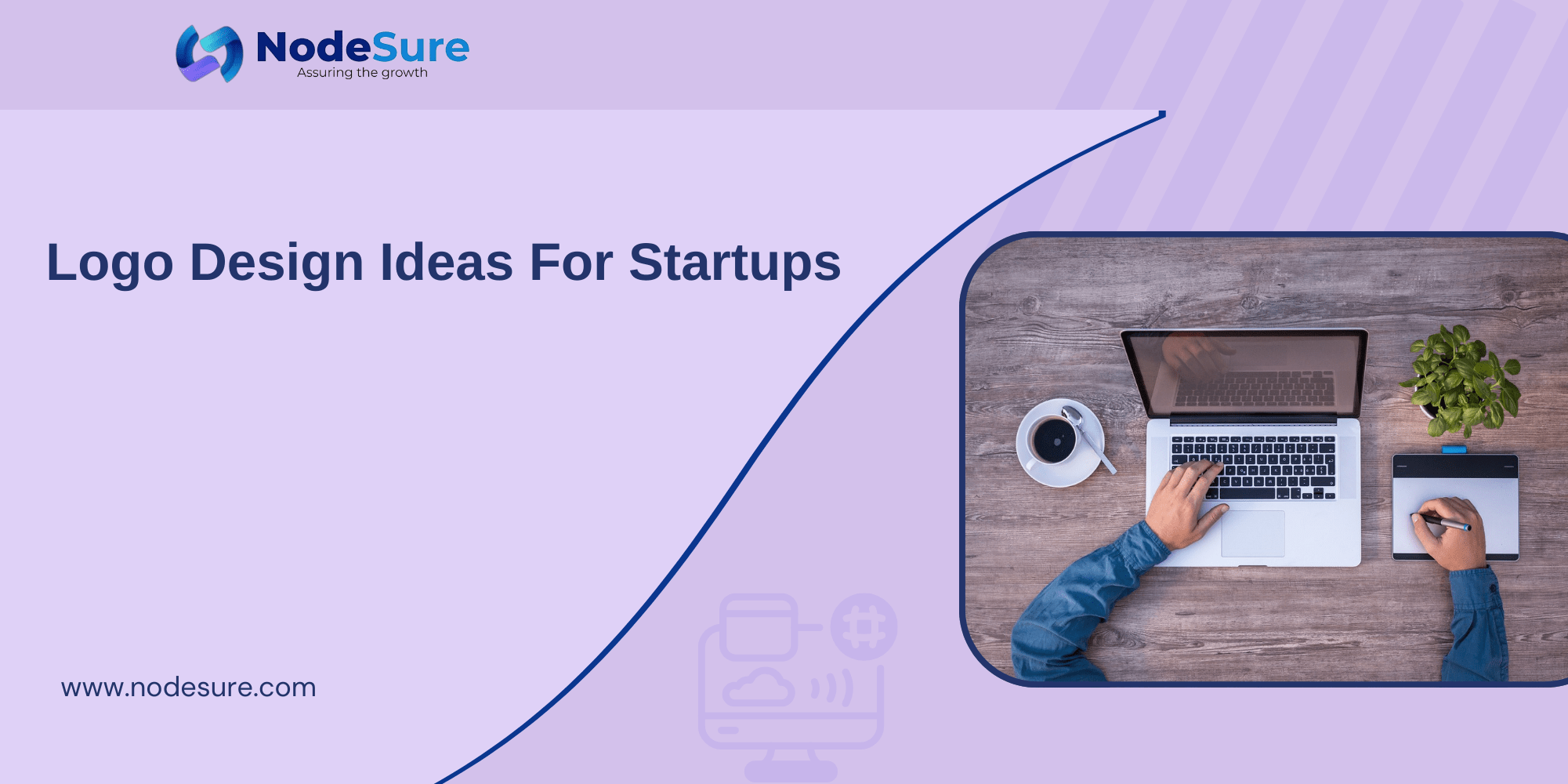 NodeSure
Assuring the growth

Logo Design Ideas For Startups

www.nodesure.com